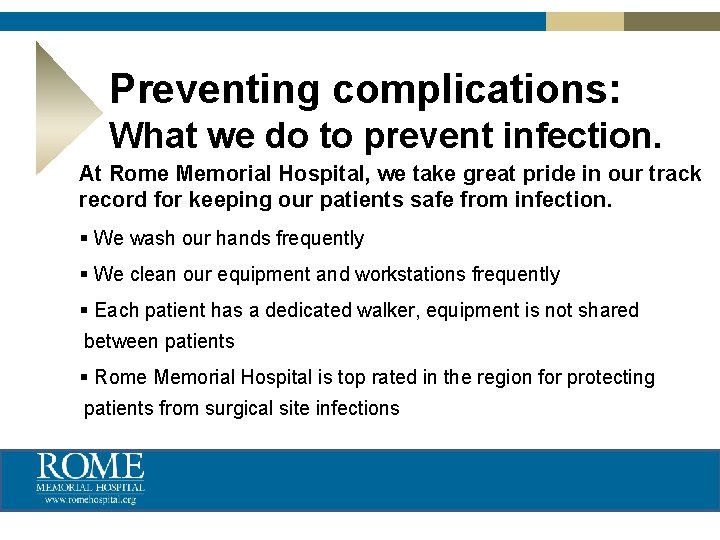 Preventing complications:
What we do to prevent infection.

At Rome Memorial Hospital, we take great pride in our track record for keeping our patients safe from infection.

▪ We wash our hands frequently

▪ We clean our equipment and workstations frequently

▪ Each patient has a dedicated walker, equipment is not shared between patients

▪ Rome Memorial Hospital is top rated in the region for protecting patients from surgical site infections

ROME
MEMORIAL HOSPITAL
www.romehospital.org